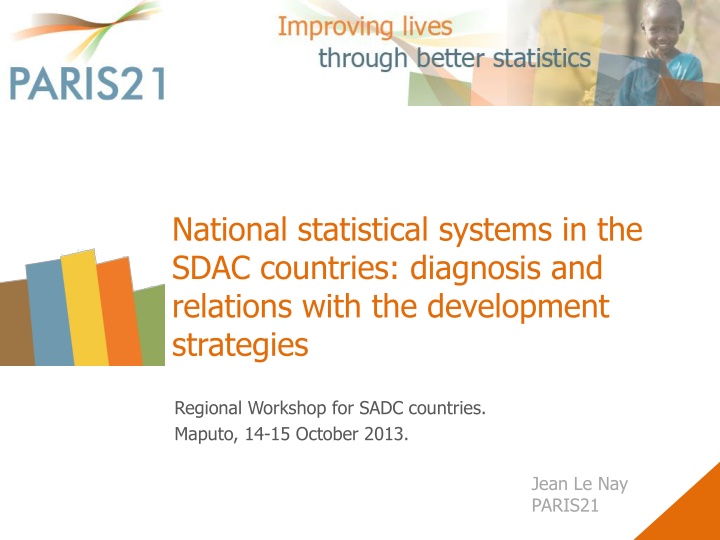 PARIS21

Improving lives
through better statistics

National statistical systems in the SDAC countries: diagnosis and relations with the development strategies

Regional Workshop for SADC countries.
Maputo, 14-15 October 2013.

Jean Le Nay
PARIS21